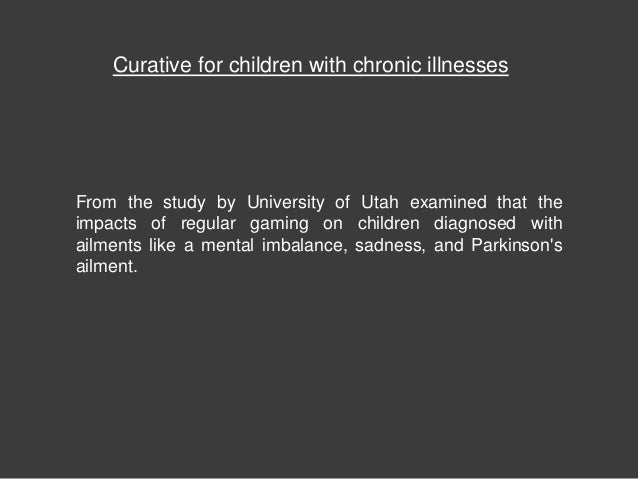 Curative for children with chronic illnesses

From the study by University of Utah examined that the impacts of regular gaming on children diagnosed with ailments like a mental imbalance, sadness, and Parkinson's ailment.